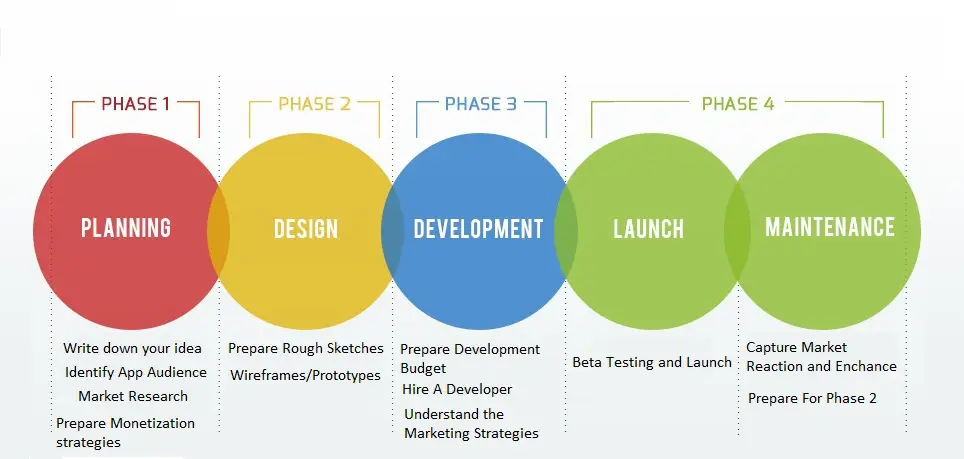 PHASE 1

PHASE 2

PHASE 3

PHASE 4

PLANNING

DESIGN

DEVELOPMENT

LAUNCH

MAINTENANCE

Write down your idea
Identify App Audience
Market Research
Prepare Monetization strategies

Prepare Rough Sketches
Wireframes/Prototypes

Prepare Development Budget
Hire A Developer
Understand the Marketing Strategies

Beta Testing and Launch

Capture Market Reaction and Enchance
Prepare For Phase 2